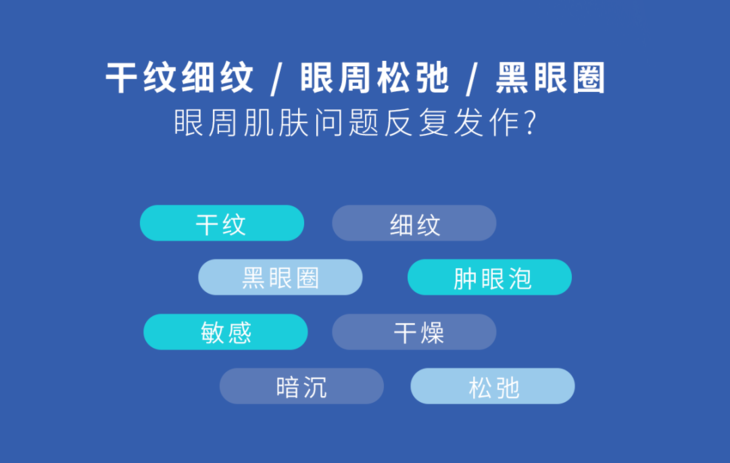 干纹细纹 / 眼周松弛 / 黑眼圈
眼周肌肤问题反复发作?

干纹
细纹
黑眼圈
肿眼泡
敏感
干燥
暗沉
松弛